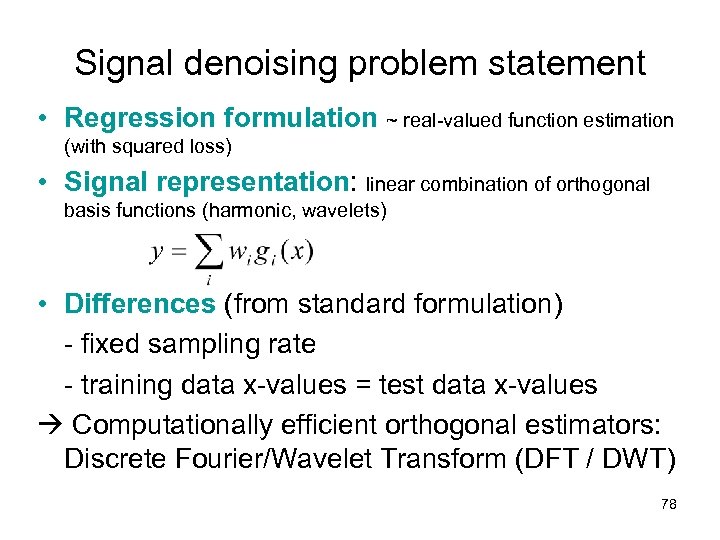 Signal denoising problem statement

• Regression formulation ~ real-valued function estimation (with squared loss)

• Signal representation: linear combination of orthogonal basis functions (harmonic, wavelets)

$y = \sum_i w_i g_i(x)$

• Differences (from standard formulation)

- fixed sampling rate

- training data x-values = test data x-values

→ Computationally efficient orthogonal estimators: Discrete Fourier/Wavelet Transform (DFT / DWT)

78